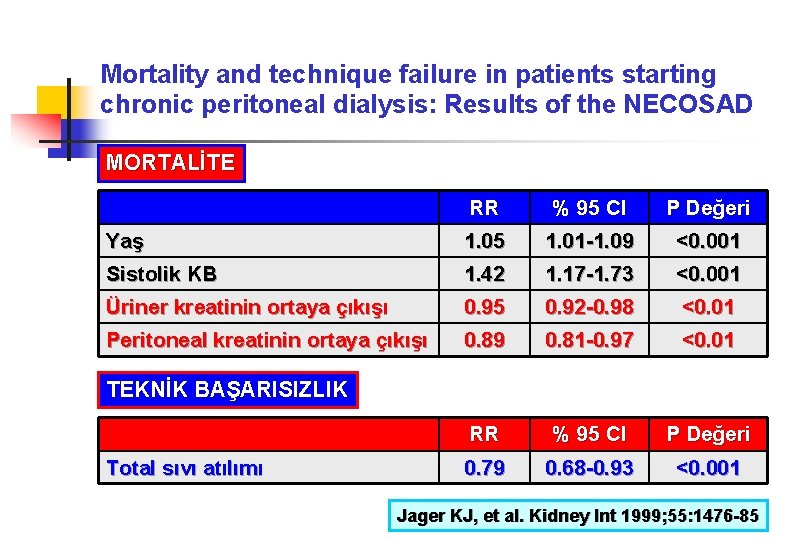 Mortality and technique failure in patients starting chronic peritoneal dialysis: Results of the NECOSAD

MORTALİTE

| | RR | % 95 CI | P Değeri |
|---|---|---|---|
| Yaş | 1.05 | 1.01-1.09 | <0.001 |
| Sistolik KB | 1.42 | 1.17-1.73 | <0.001 |
| Üriner kreatinin ortaya çıkışı | 0.95 | 0.92-0.98 | <0.01 |
| Peritoneal kreatinin ortaya çıkışı | 0.89 | 0.81-0.97 | <0.01 |

TEKNİK BAŞARISIZLIK

| | RR | % 95 CI | P Değeri |
|---|---|---|---|
| Total sıvı atılımı | 0.79 | 0.68-0.93 | <0.001 |

Jager KJ, et al. Kidney Int 1999;55:1476-85